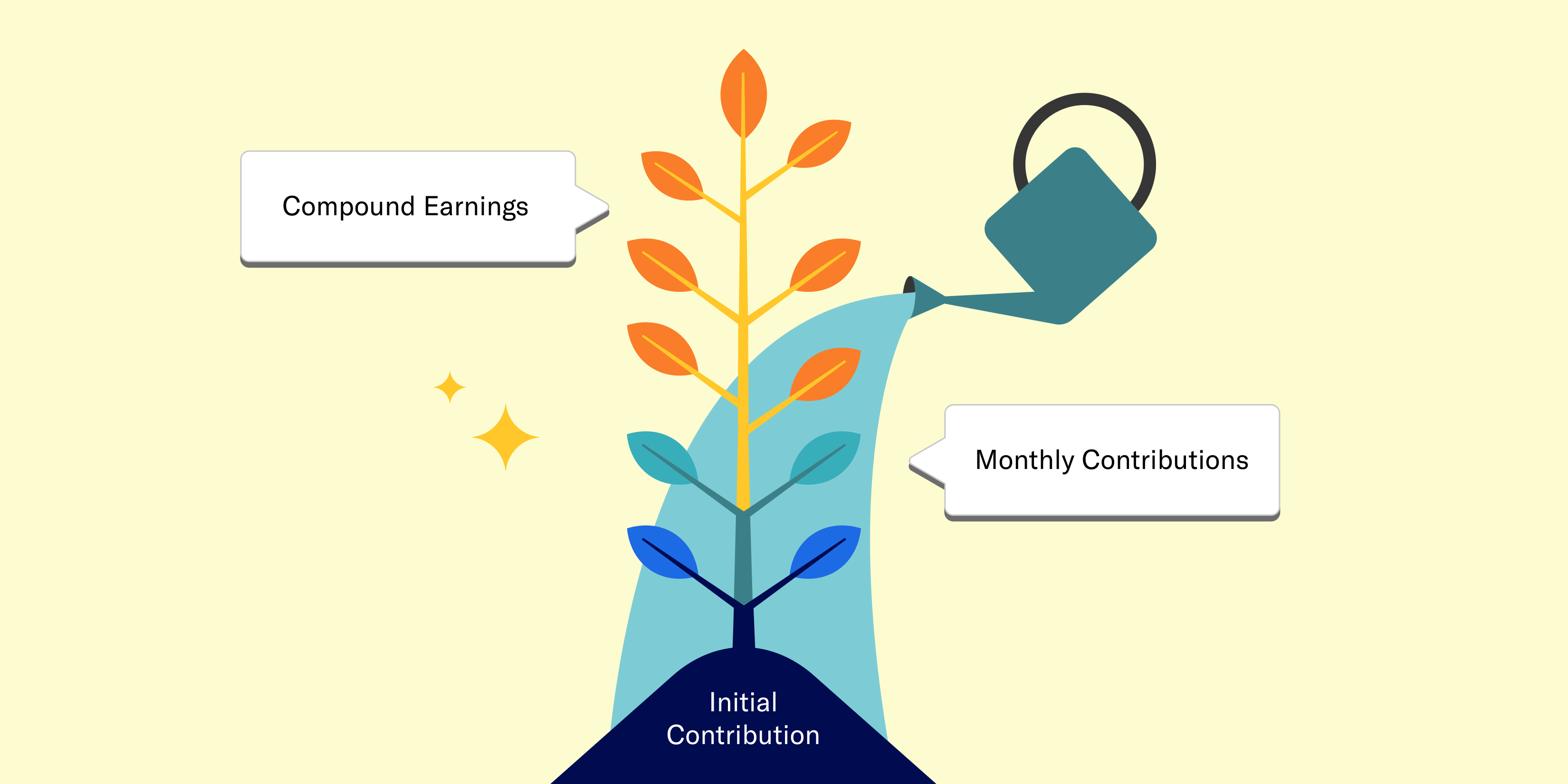 Compound Earnings

Monthly Contributions

Initial Contribution